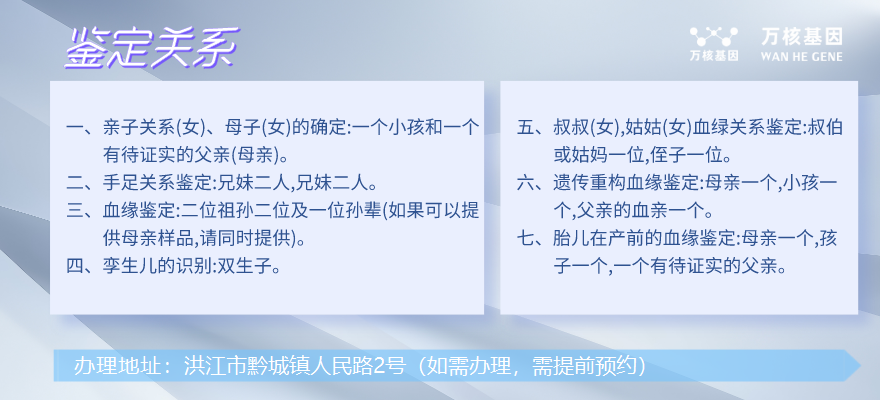 鉴定关系

万核基因
万核基因
WAN HE GENE

一、亲子关系(女)、母子(女)的确定:一个小孩和一个有待证实的父亲(母亲)。
二、手足关系鉴定:兄妹二人,兄妹二人。
三、血缘鉴定:二位祖孙二位及一位孙辈(如果可以提供母亲样品,请同时提供)。
四、孪生儿的识别:双生子。

五、叔叔(女),姑姑(女)血绿关系鉴定:叔伯或姑妈一位,侄子一位。
六、遗传重构血缘鉴定:母亲一个,小孩一个,父亲的血亲一个。
七、胎儿在产前的血缘鉴定:母亲一个,孩子一个,一个有待证实的父亲。

办理地址：洪江市黔城镇人民路2号（如需办理，需提前预约）